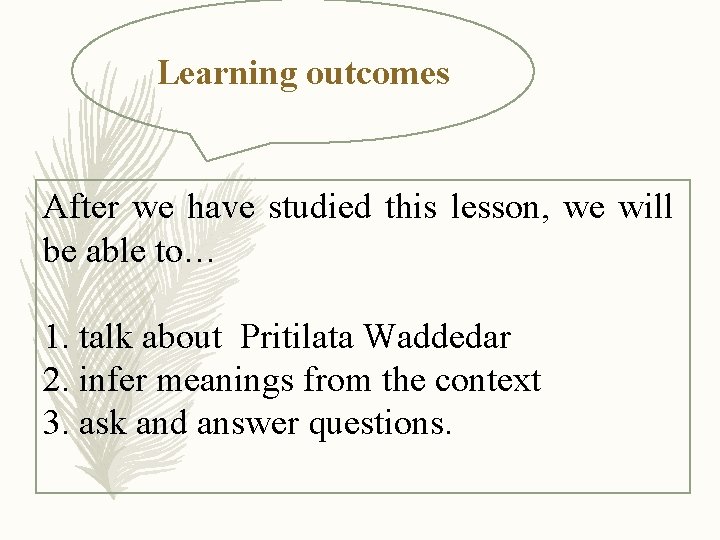 Learning outcomes

After we have studied this lesson, we will be able to…

1. talk about Pritilata Waddedar
2. infer meanings from the context
3. ask and answer questions.